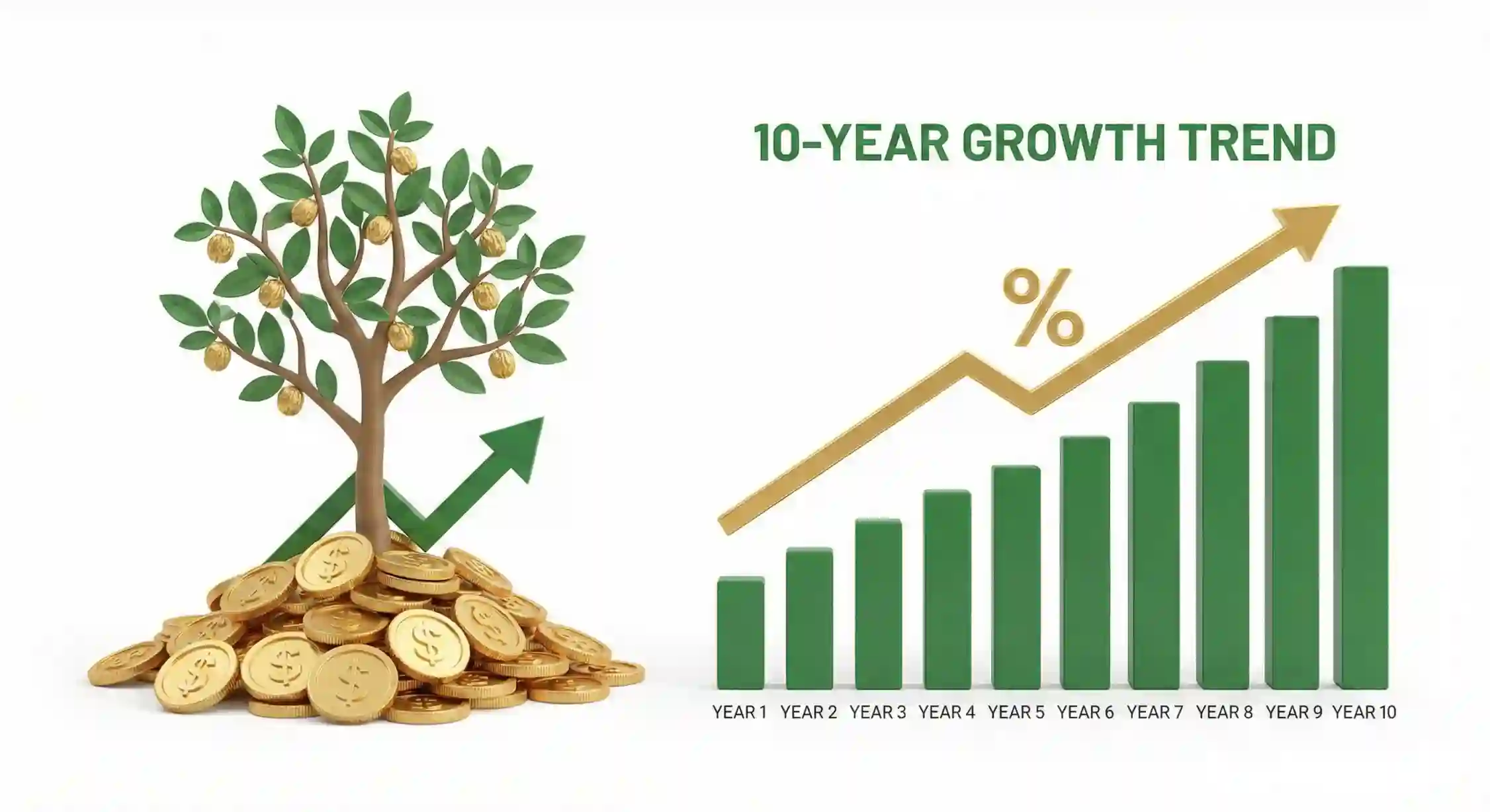 10-YEAR GROWTH TREND

%

YEAR 1 YEAR 2 YEAR 3 YEAR 4 YEAR 5 YEAR 6 YEAR 7 YEAR 8 YEAR 9 YEAR 10